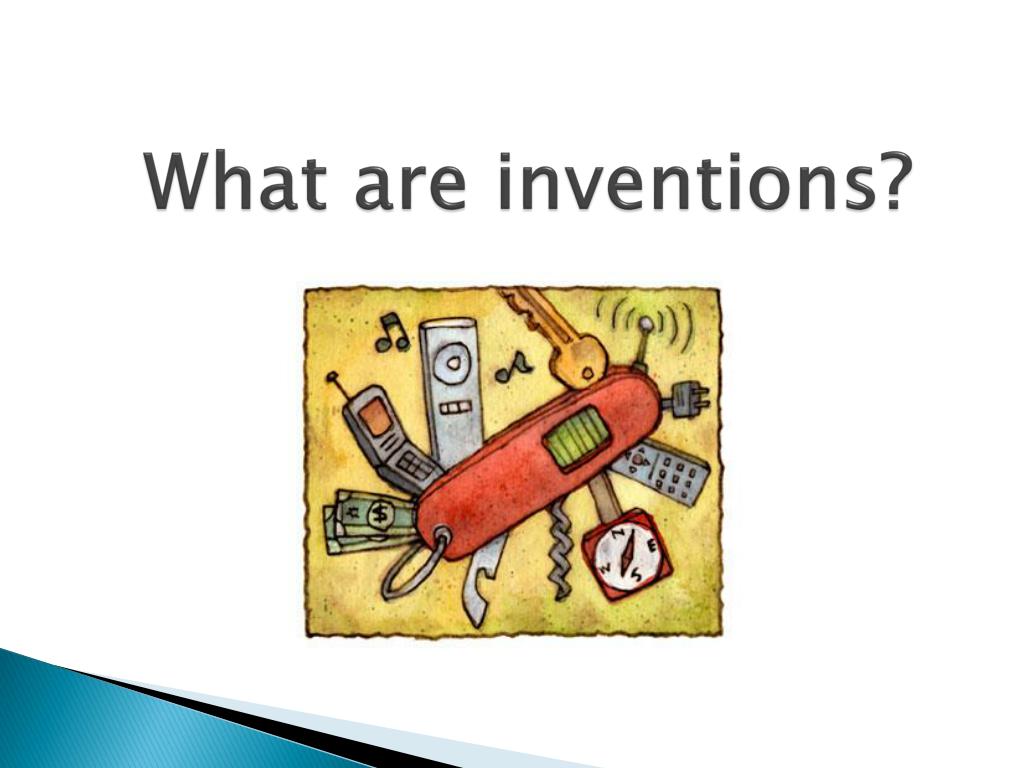 What are inventions?